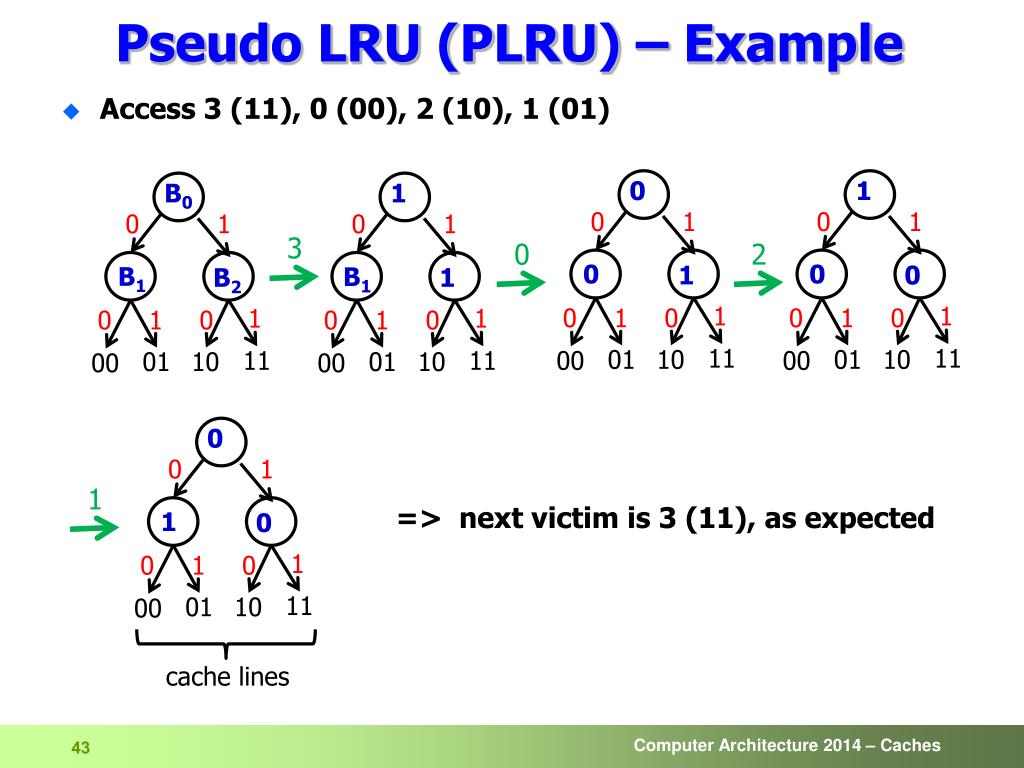 Pseudo LRU (PLRU) – Example

Access 3 (11), 0 (00), 2 (10), 1 (01)

$B_0$
0 1
$B_1$ $B_2$
0 1 0 1
00 01 10 11

3

1
0 1
$B_1$ 1
0 1 0 1
00 01 10 11

0

0
0 1
0 1
0 1 0 1
00 01 10 11

2

1
0 1
0 0
0 1 0 1
00 01 10 11

1

0
0 1
1 0
0 1 0 1
00 01 10 11

cache lines

=> next victim is 3 (11), as expected

43

Computer Architecture 2014 – Caches